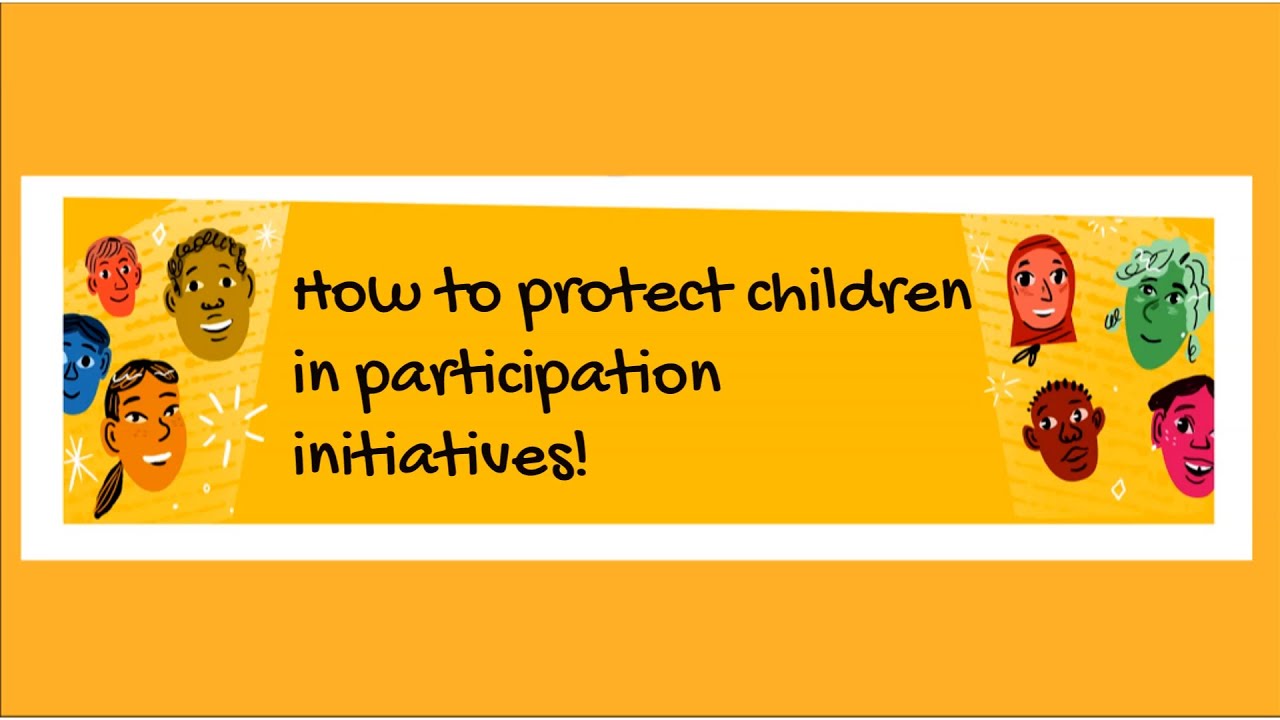 How to protect children in participation initiatives!